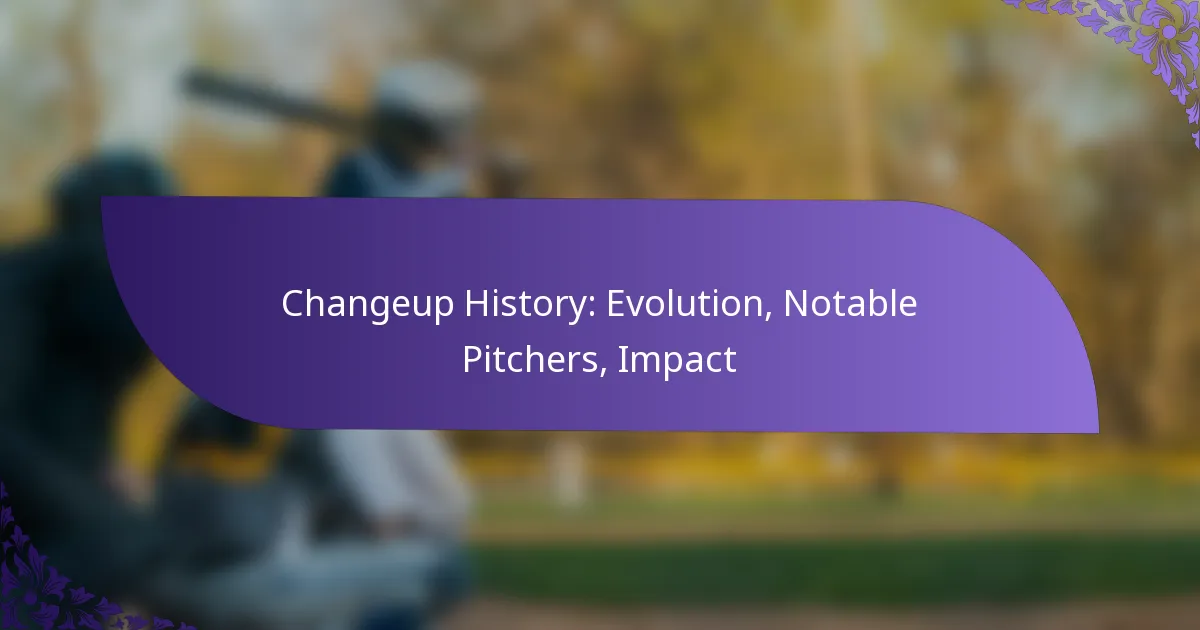 Changeup History: Evolution, Notable Pitchers, Impact